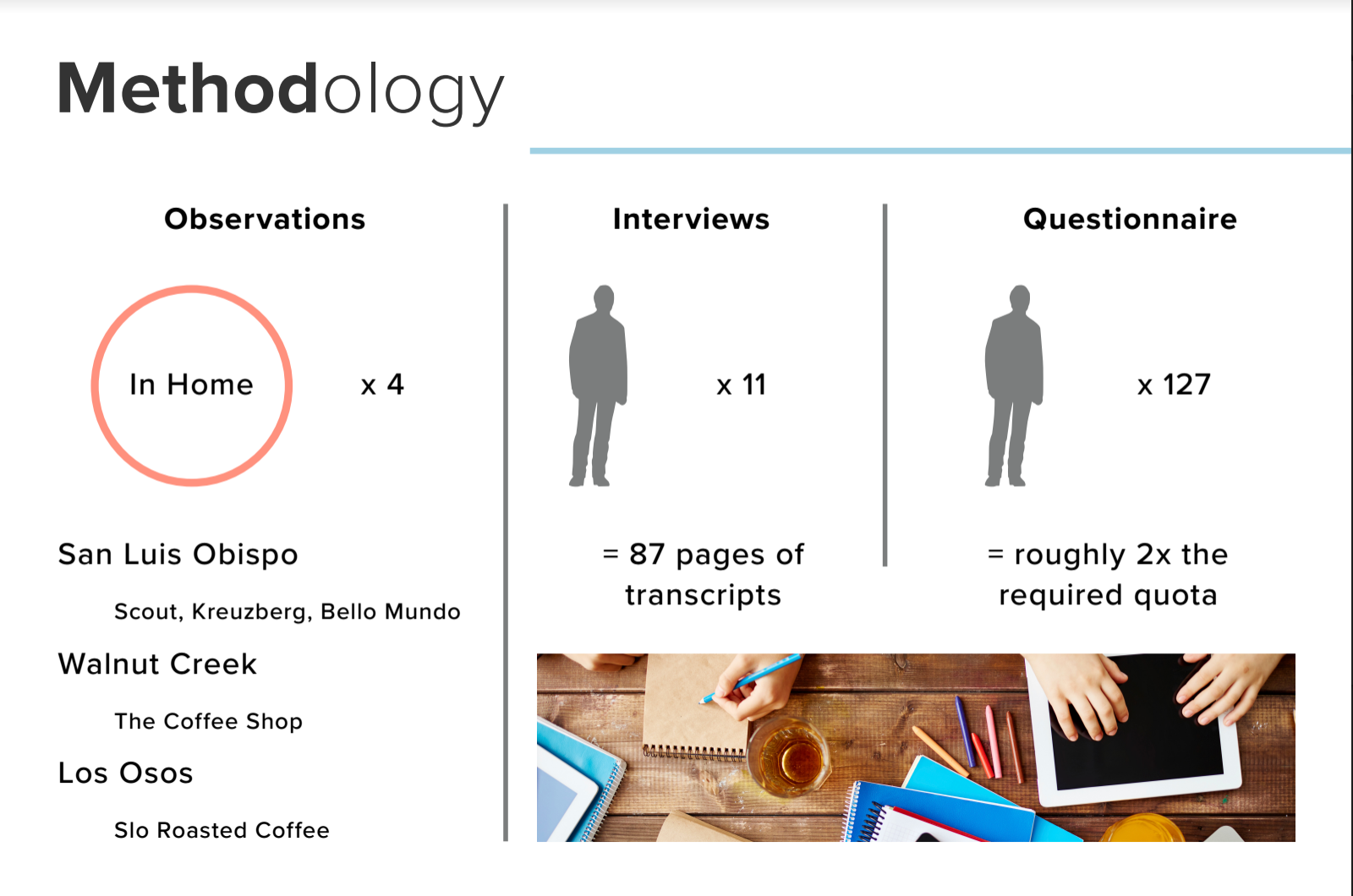 Methodology

Observations

In Home

x 4

San Luis Obispo

Scout, Kreuzberg, Bello Mundo

Walnut Creek

The Coffee Shop

Los Osos

Slo Roasted Coffee

Interviews

x 11

= 87 pages of transcripts

Questionnaire

x 127

= roughly 2x the required quota